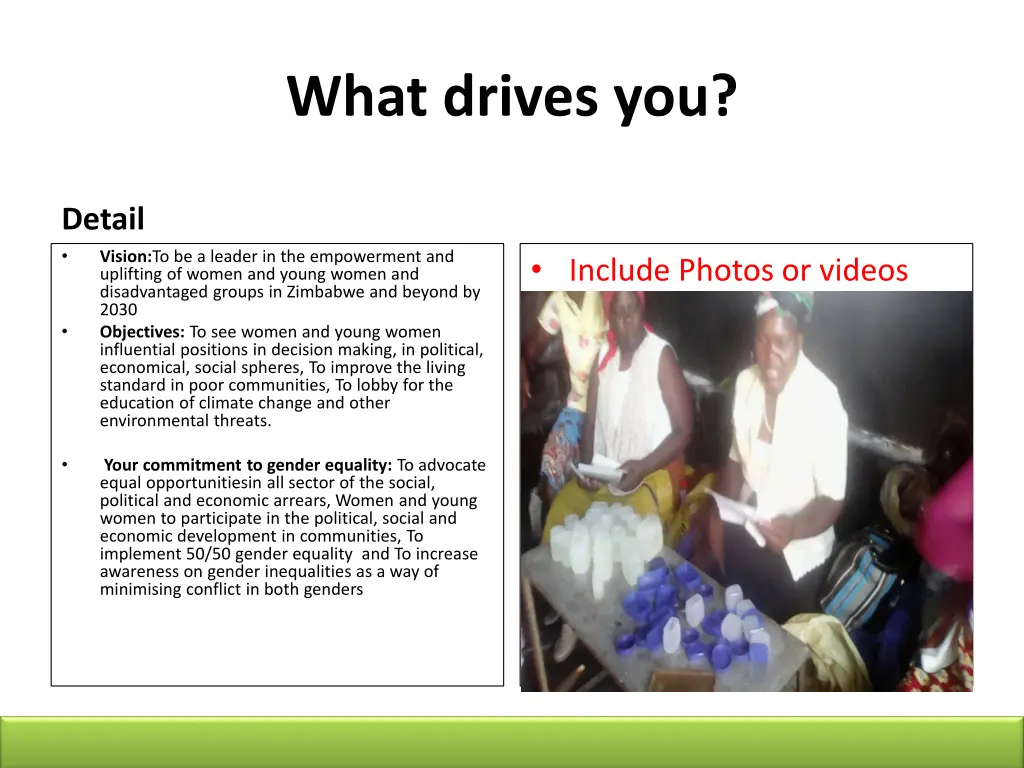 What drives you?

Detail

• Vision:To be a leader in the empowerment and uplifting of women and young women and disadvantaged groups in Zimbabwe and beyond by 2030
• Objectives: To see women and young women influential positions in decision making, in political, economical, social spheres, To improve the living standard in poor communities, To lobby for the education of climate change and other environmental threats.

• Your commitment to gender equality: To advocate equal opportunitiesin all sector of the social, political and economic arrears, Women and young women to participate in the political, social and economic development in communities, To implement 50/50 gender equality and To increase awareness on gender inequalities as a way of minimising conflict in both genders

• Include Photos or videos